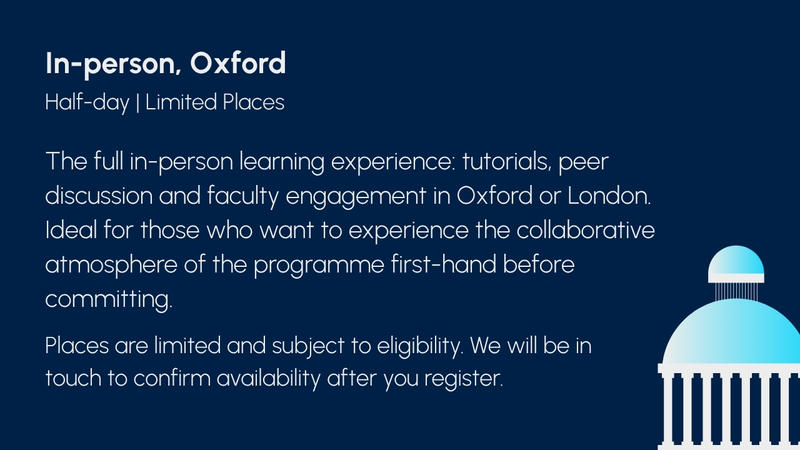 In-person, Oxford

Half-day | Limited Places

The full in-person learning experience: tutorials, peer discussion and faculty engagement in Oxford or London. Ideal for those who want to experience the collaborative atmosphere of the programme first-hand before committing.

Places are limited and subject to eligibility. We will be in touch to confirm availability after you register.